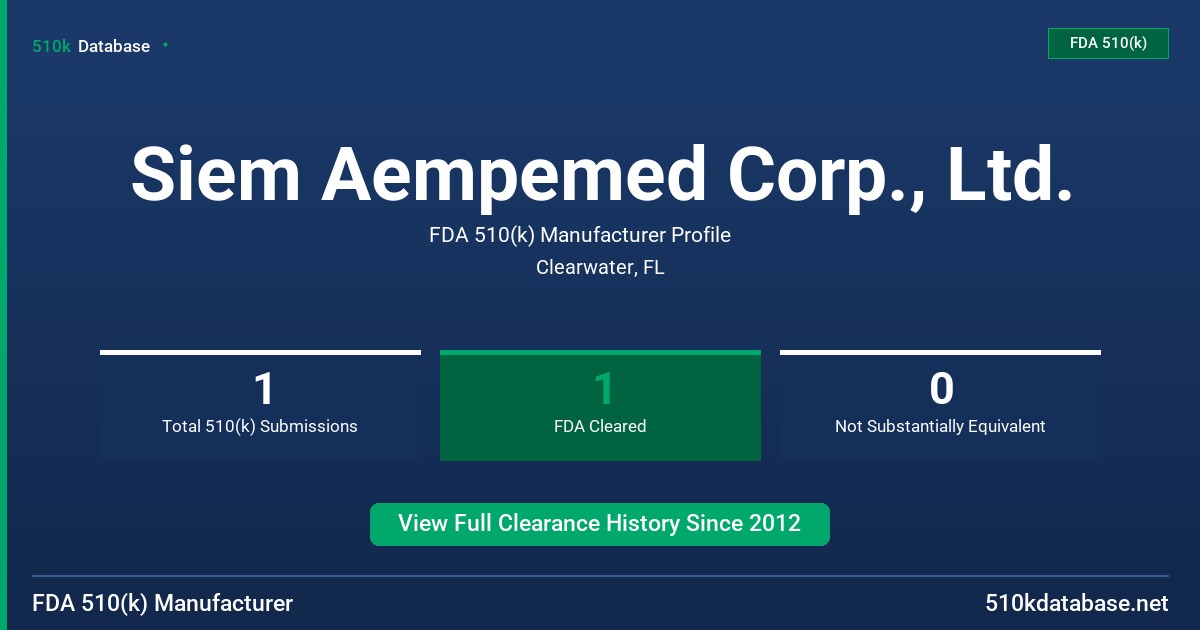 510k Database

FDA 510(k)

Siem Aempemed Corp., Ltd.

FDA 510(k) Manufacturer Profile

Clearwater, FL

1
Total 510(k) Submissions

1
FDA Cleared

0
Not Substantially Equivalent

View Full Clearance History Since 2012

FDA 510(k) Manufacturer

510kdatabase.net